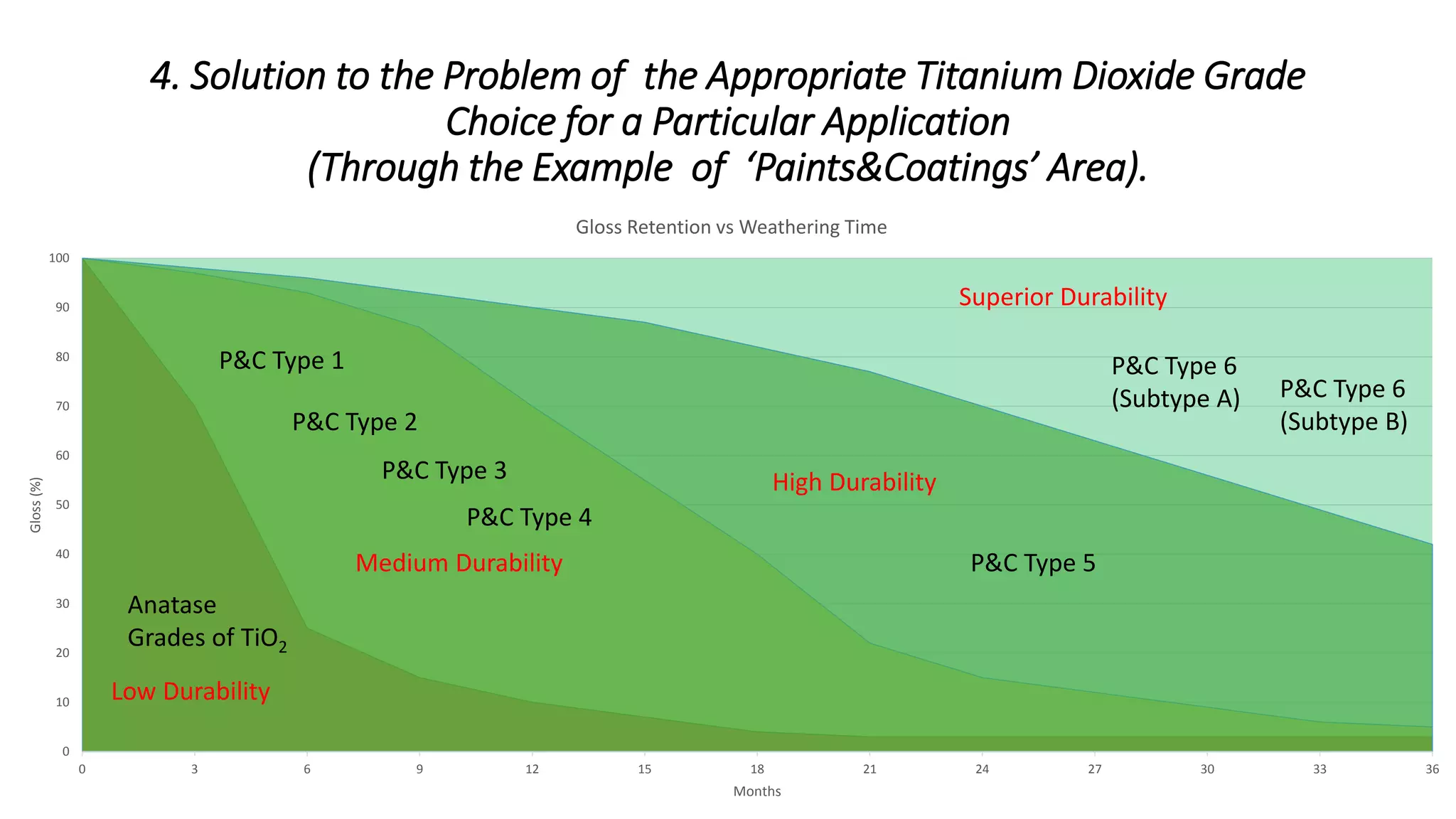 4. Solution to the Problem of the Appropriate Titanium Dioxide Grade Choice for a Particular Application
(Through the Example of ‘Paints&Coatings’ Area).

Gloss Retention vs Weathering Time

100
90
80
70
60
50
40
30
20
10
0

Gloss (%)

Superior Durability

P&C Type 1

P&C Type 6 (Subtype A)

P&C Type 6 (Subtype B)

P&C Type 2

P&C Type 3

High Durability

P&C Type 4

Medium Durability

P&C Type 5

Anatase Grades of $TiO_2$

Low Durability

0 3 6 9 12 15 18 21 24 27 30 33 36

Months